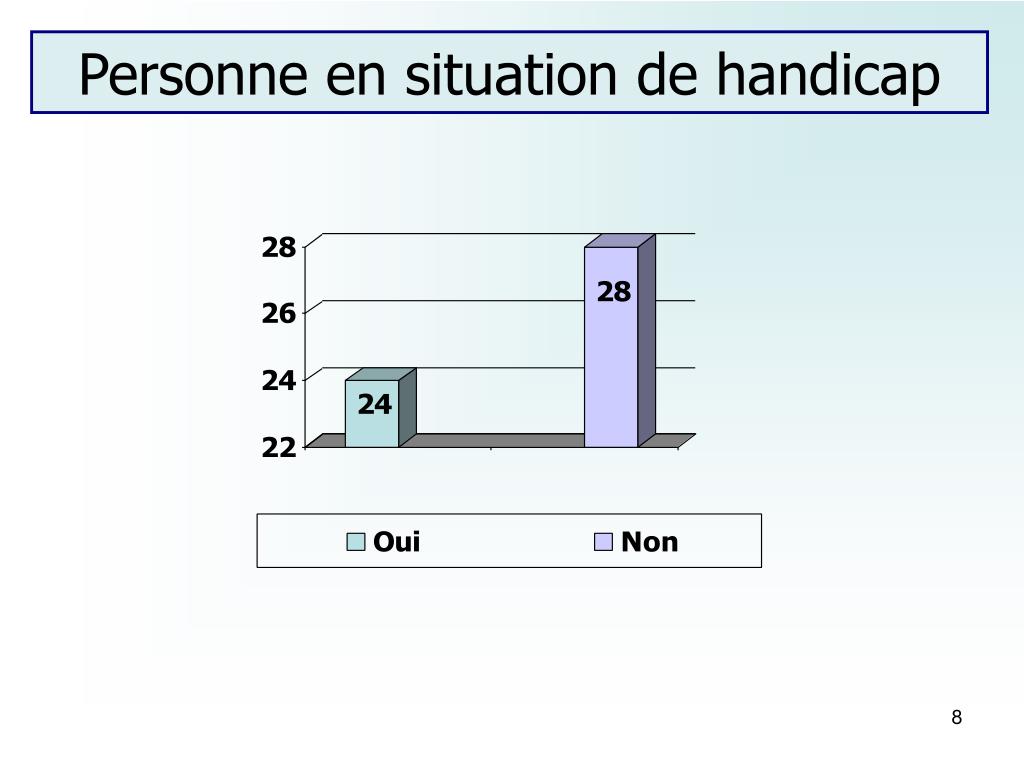 Personne en situation de handicap

28
26
24
22

24
28

Oui
Non

8